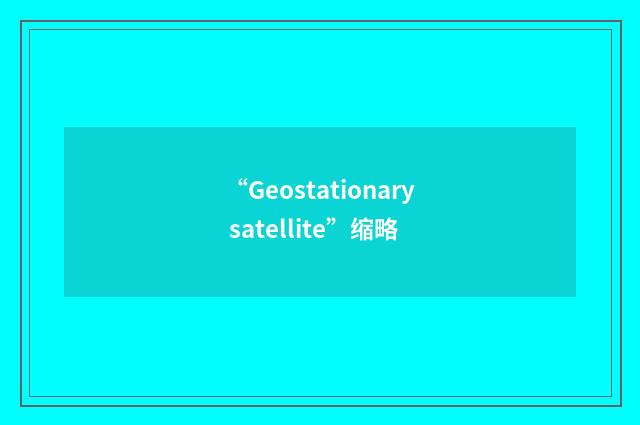 “Geostationary satellite”缩略